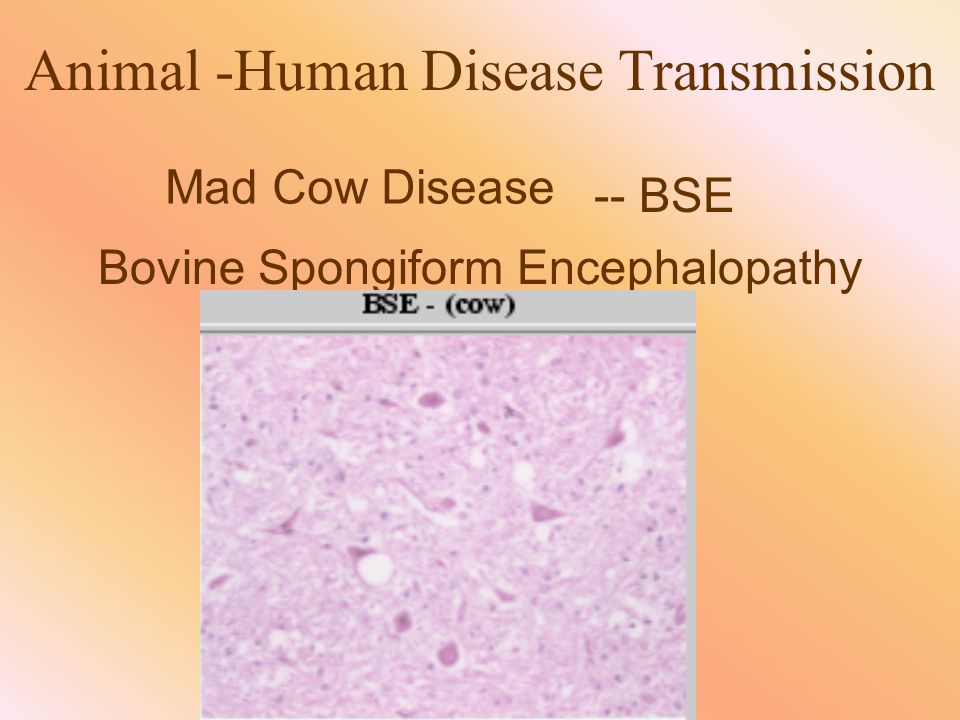 Animal -Human Disease Transmission

Mad Cow Disease -- BSE

Bovine Spongiform Encephalopathy

BSE - (cow)